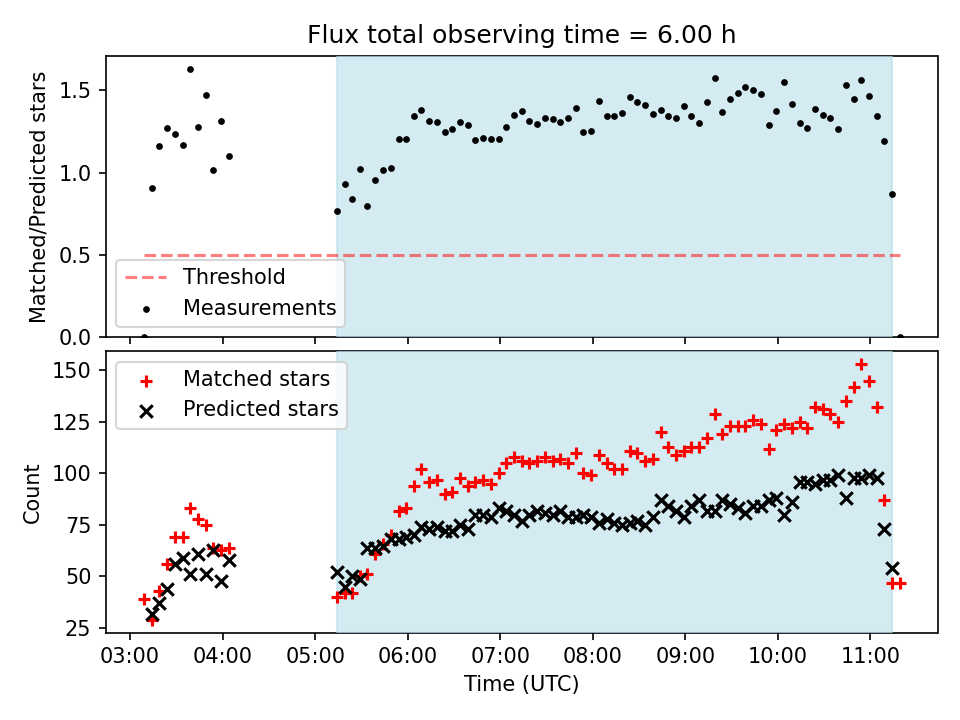 Flux total observing time = 6.00 h

Matched/Predicted stars

1.5
1.0
0.5
0.0

Threshold
Measurements

Matched stars
Predicted stars

Count

150
125
100
75
50
25

03:00 04:00 05:00 06:00 07:00 08:00 09:00 10:00 11:00

Time (UTC)